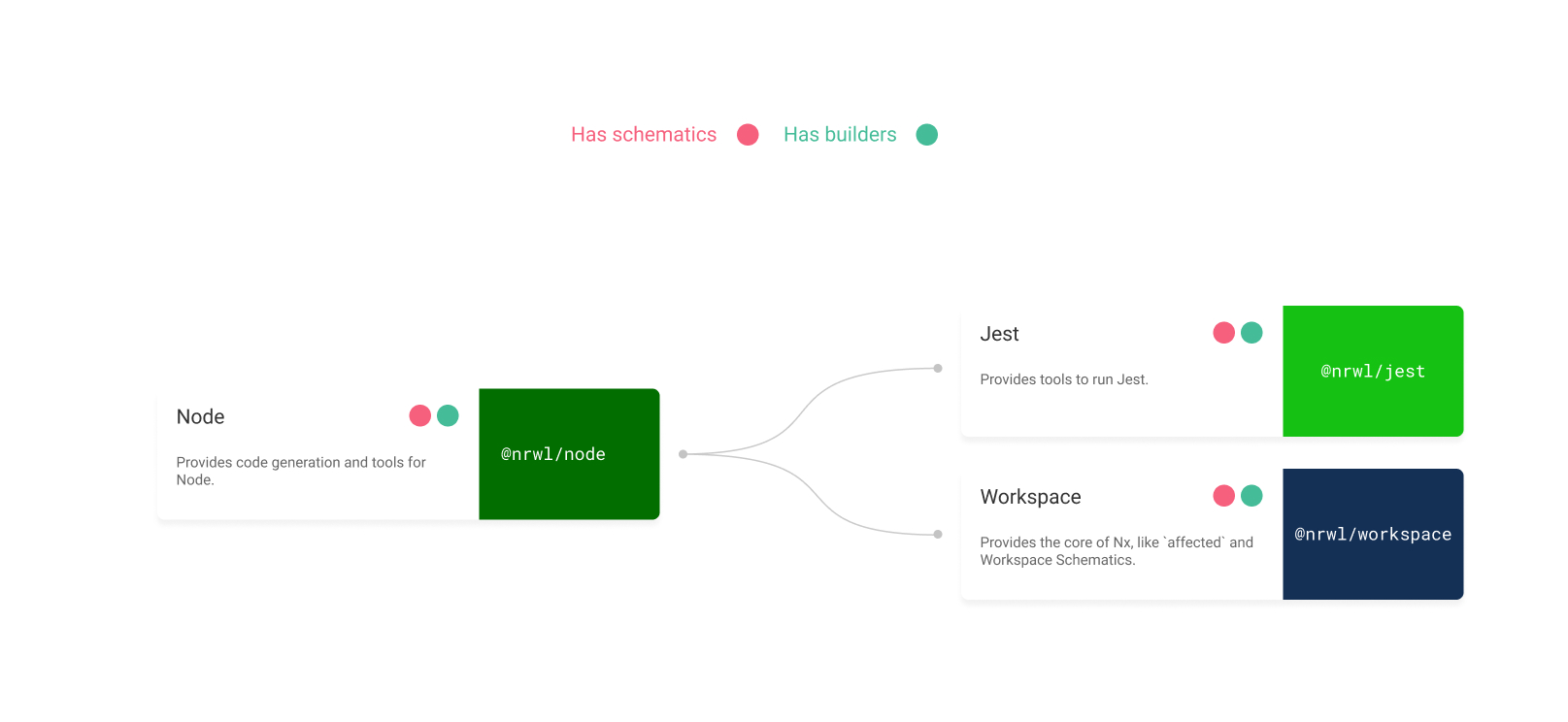 Has schematics Has builders

Node

Provides code generation and tools for Node.

@nrwl/node

Jest

Provides tools to run Jest.

@nrwl/jest

Workspace

Provides the core of Nx, like `affected` and Workspace Schematics.

@nrwl/workspace